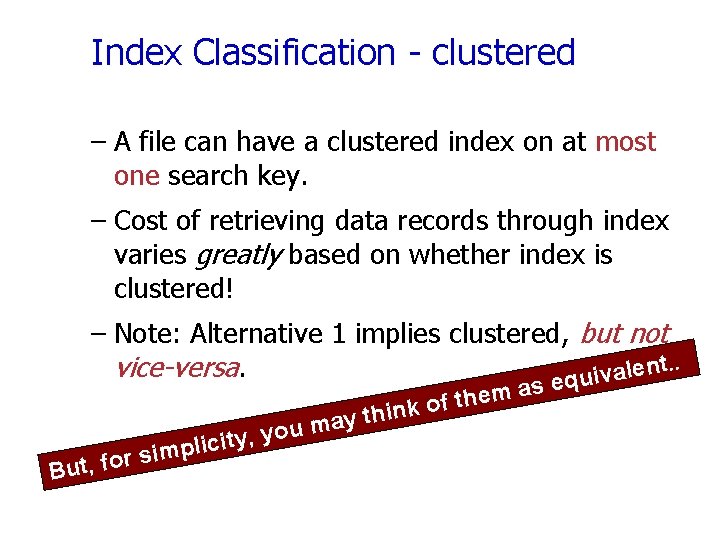 Index Classification - clustered

– A file can have a clustered index on at most one search key.

– Cost of retrieving data records through index varies greatly based on whether index is clustered!

– Note: Alternative 1 implies clustered, but not vice-versa.

But, for simplicity, you may think of them as equivalent..